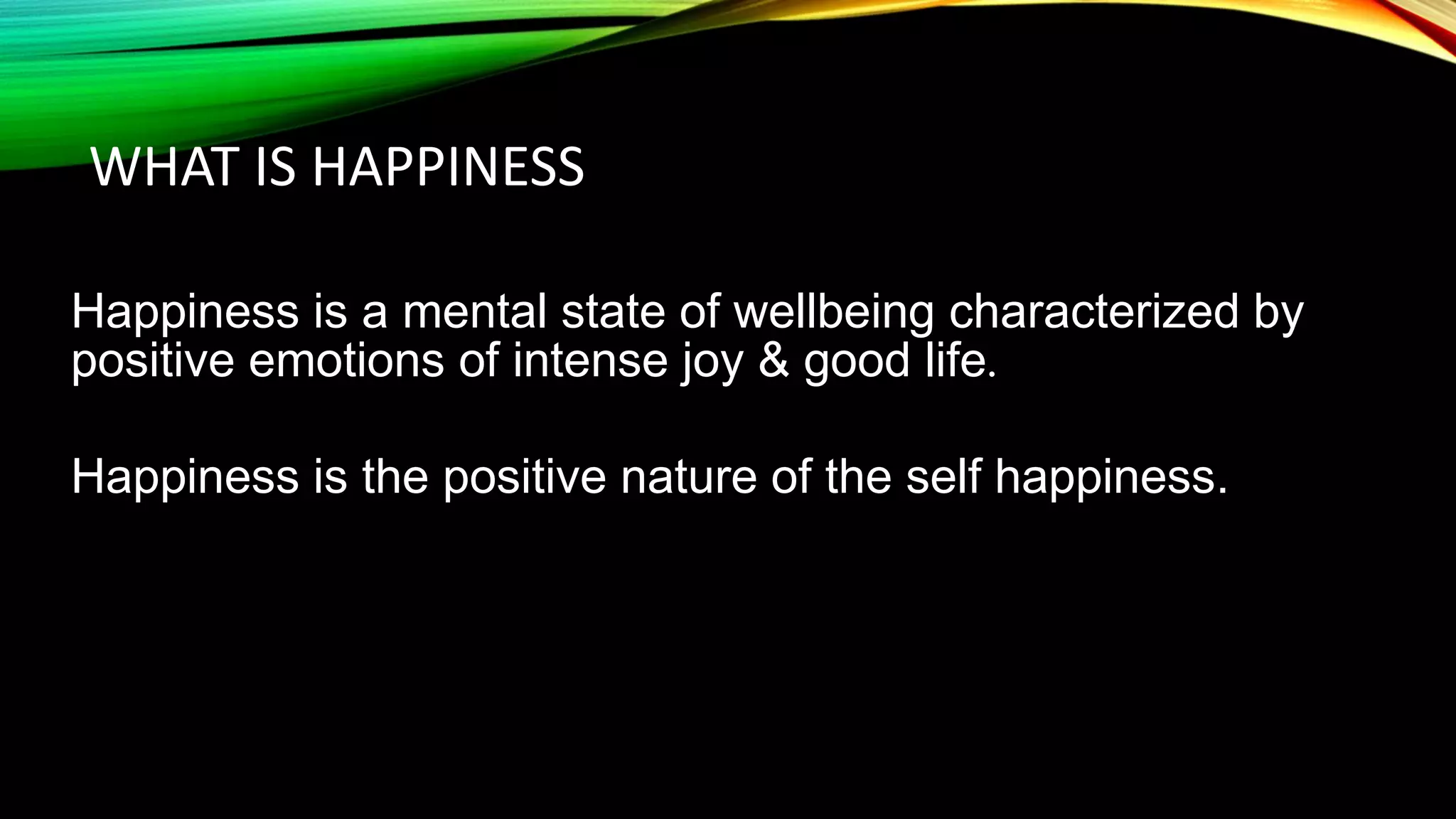 WHAT IS HAPPINESS

Happiness is a mental state of wellbeing characterized by positive emotions of intense joy & good life.

Happiness is the positive nature of the self happiness.